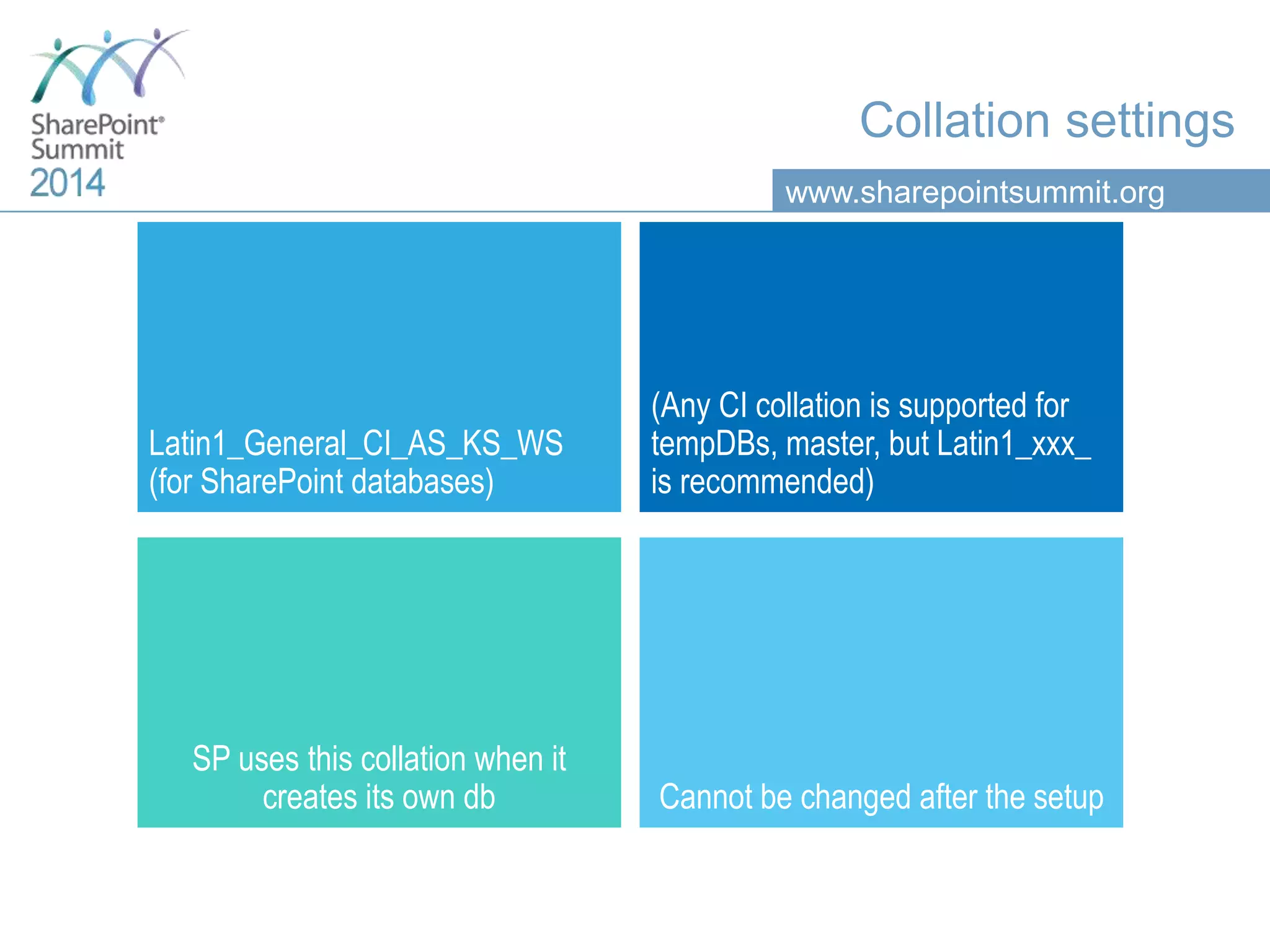 SharePoint® Summit 2014

Collation settings

www.sharepointsummit.org

Latin1_General_CI_AS_KS_WS (for SharePoint databases)

(Any CI collation is supported for tempDBs, master, but Latin1_xxx_ is recommended)

SP uses this collation when it creates its own db

Cannot be changed after the setup